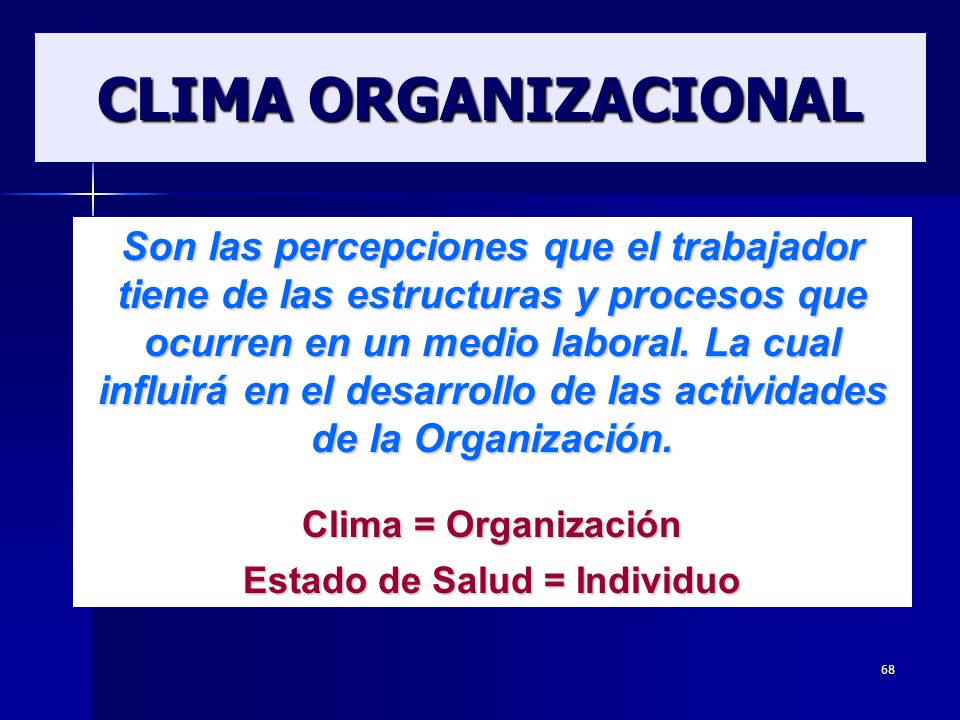 CLIMA ORGANIZACIONAL

Son las percepciones que el trabajador tiene de las estructuras y procesos que ocurren en un medio laboral. La cual influirá en el desarrollo de las actividades de la Organización.

Clima = Organización

Estado de Salud = Individuo

68